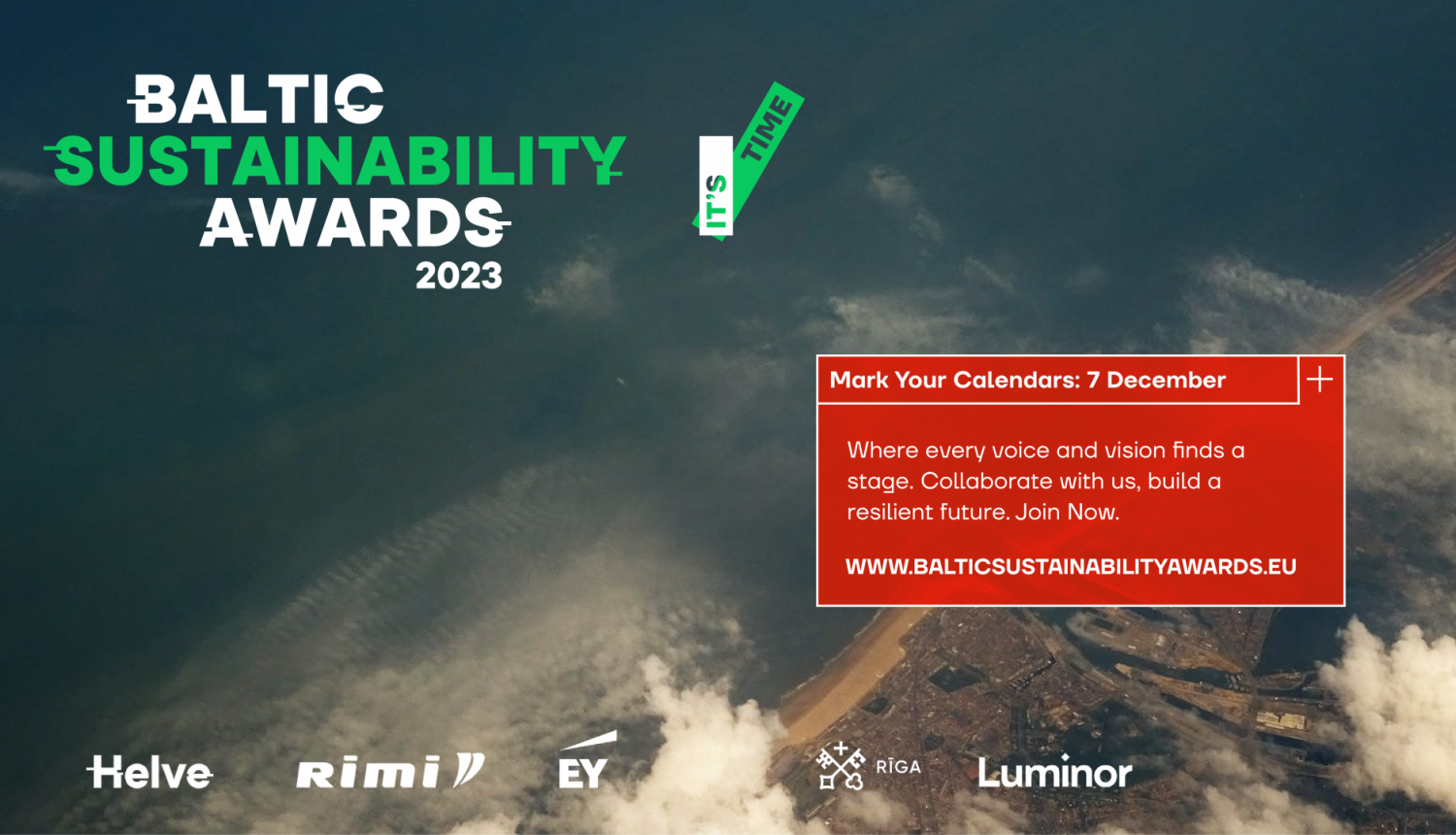 BALTIC SUSTAINABILITY AWARDS 2023

IT'S TIME

Mark Your Calendars: 7 December

Where every voice and vision finds a stage. Collaborate with us, build a resilient future. Join Now.

WWW.BALTICSUSTAINABILITYAWARDS.EU

Helve

Rimi

EY

RĪGA

Luminor